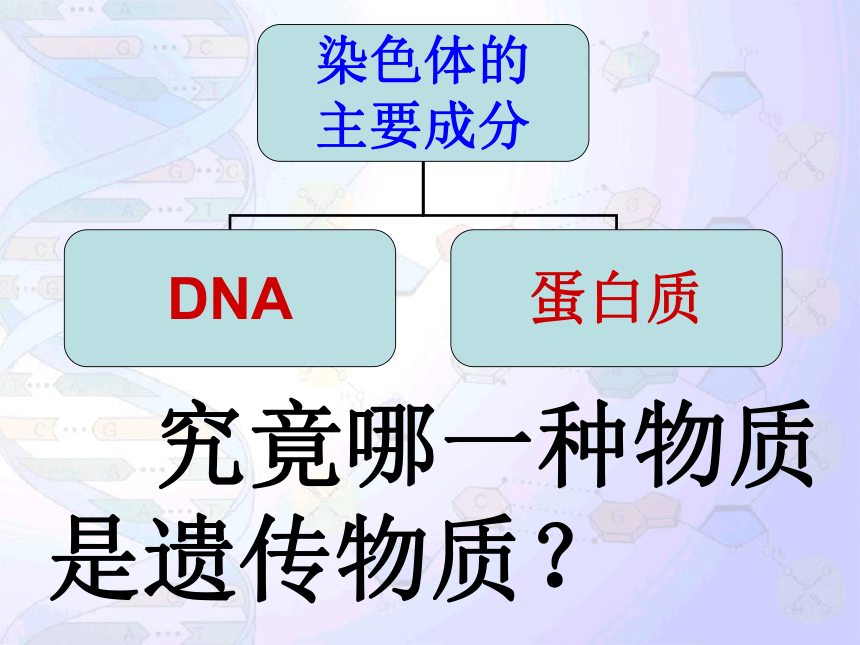 染色体的主要成分

DNA

蛋白质

究竟哪一种物质是遗传物质？